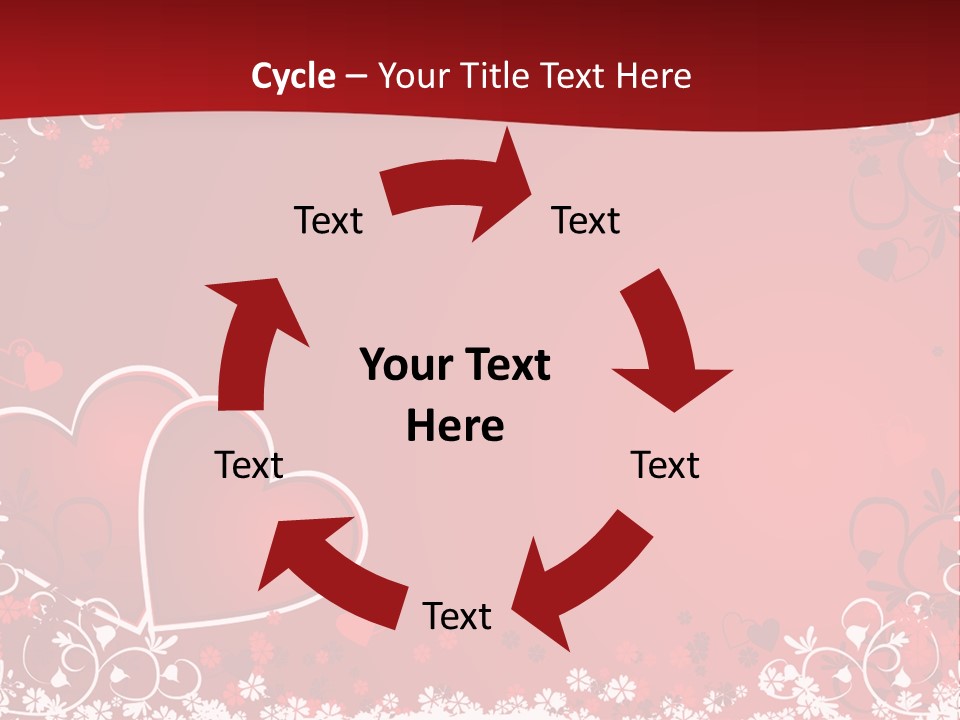 Cycle – Your Title Text Here

Text

Text

Your Text Here

Text

Text

Text